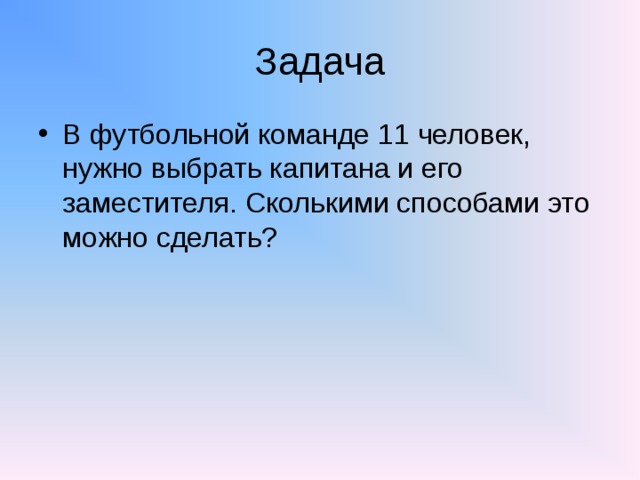 Задача

• В футбольной команде 11 человек, нужно выбрать капитана и его заместителя. Сколькими способами это можно сделать?